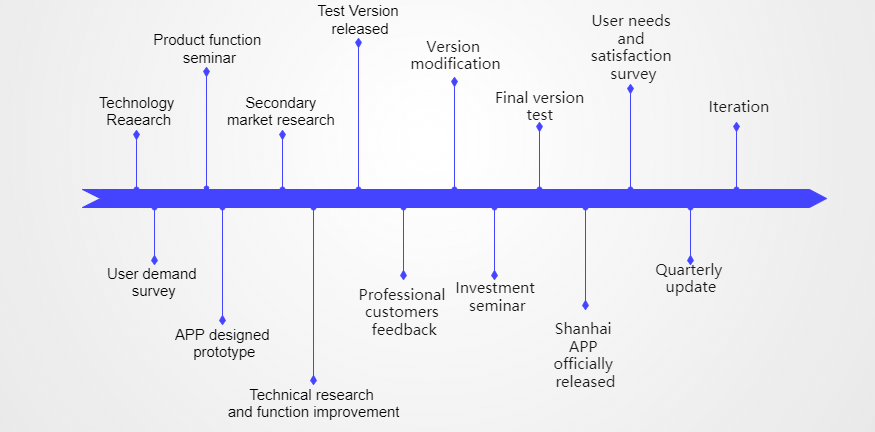 Technology Reaearch

Product function seminar

Secondary market research

Test Version released

Version modification

Final version test

User needs and satisfaction survey

Iteration

User demand survey

APP designed prototype

Technical research and function improvement

Professional customers feedback

Investment seminar

Shanhai APP officially released

Quarterly update